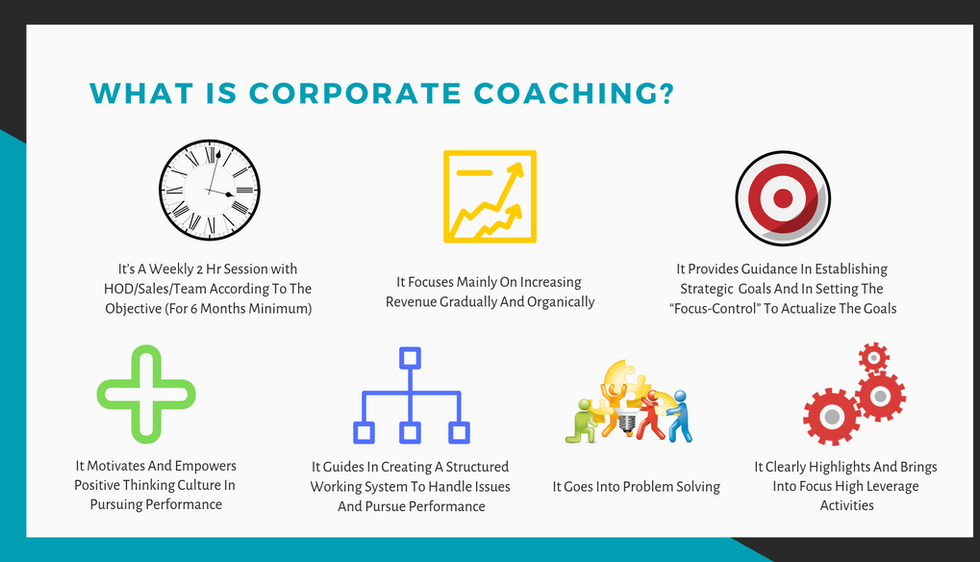 WHAT IS CORPORATE COACHING?

It's A Weekly 2 Hr Session with HOD/Sales/Team According To The Objective (For 6 Months Minimum)

It Focuses Mainly On Increasing Revenue Gradually And Organically

It Provides Guidance In Establishing Strategic Goals And In Setting The "Focus-Control" To Actualize The Goals

It Motivates And Empowers Positive Thinking Culture In Pursuing Performance

It Guides In Creating A Structured Working System To Handle Issues And Pursue Performance

It Goes Into Problem Solving

It Clearly Highlights And Brings Into Focus High Leverage Activities